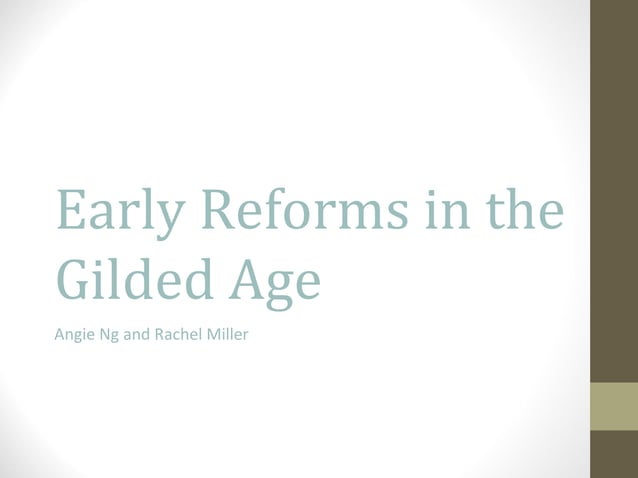 Early Reforms in the Gilded Age

Angie Ng and Rachel Miller